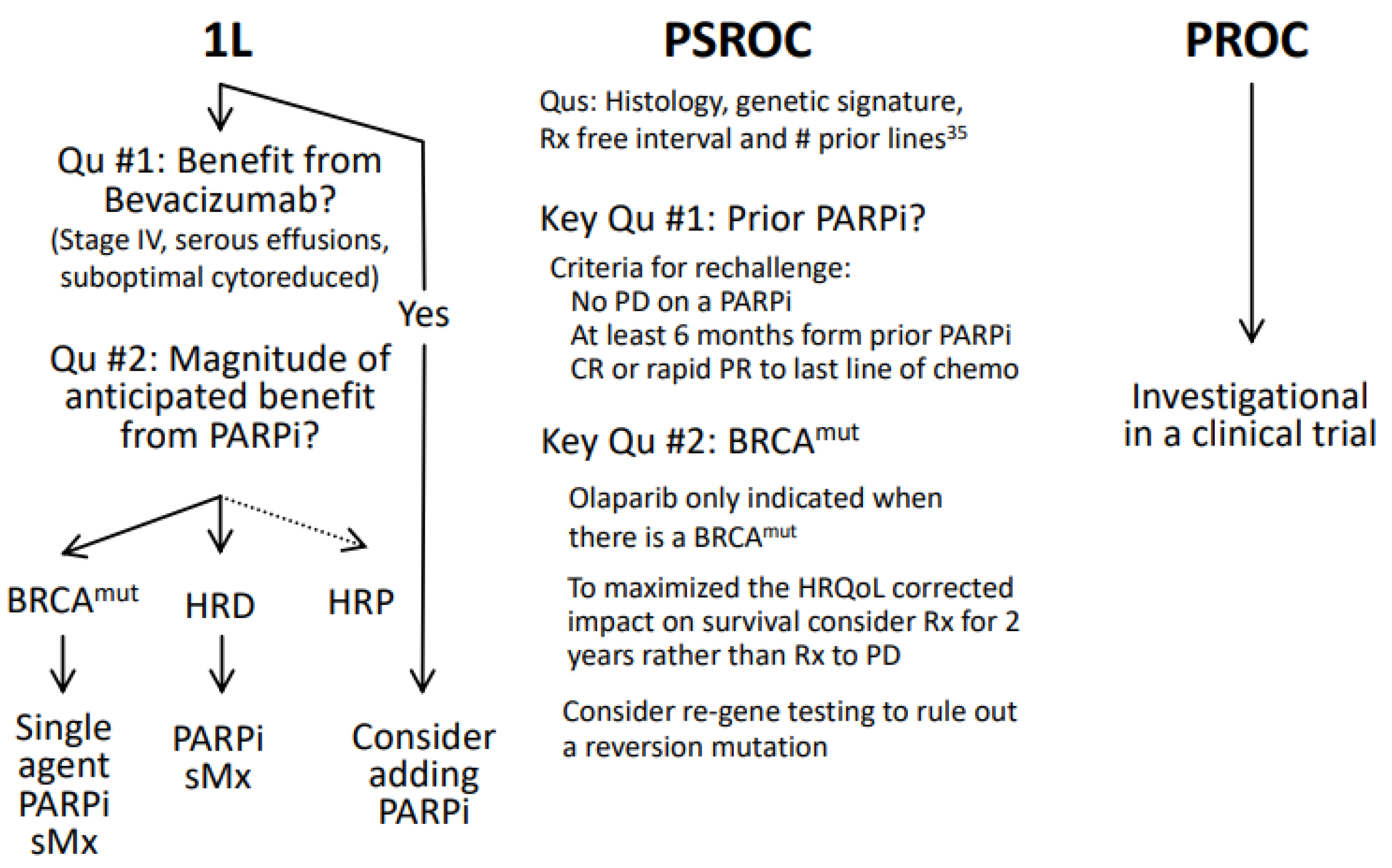 1L

Qu #1: Benefit from Bevacizumab?
(Stage IV, serous effusions, suboptimal cytoreduced)

Yes

Qu #2: Magnitude of anticipated benefit from PARPi?

BRCA$^{mut}$

HRD

HRP

Single agent PARPi sMx

PARPi sMx

Consider adding PARPi

PSROC

Qus: Histology, genetic signature, Rx free interval and # prior lines$^{35}$

Key Qu #1: Prior PARPi?

Criteria for rechallenge:
No PD on a PARPi
At least 6 months form prior PARPi
CR or rapid PR to last line of chemo

Key Qu #2: BRCA$^{mut}$

Olaparib only indicated when there is a BRCA$^{mut}$

To maximized the HRQoL corrected impact on survival consider Rx for 2 years rather than Rx to PD

Consider re-gene testing to rule out a reversion mutation

PROC

Investigational in a clinical trial